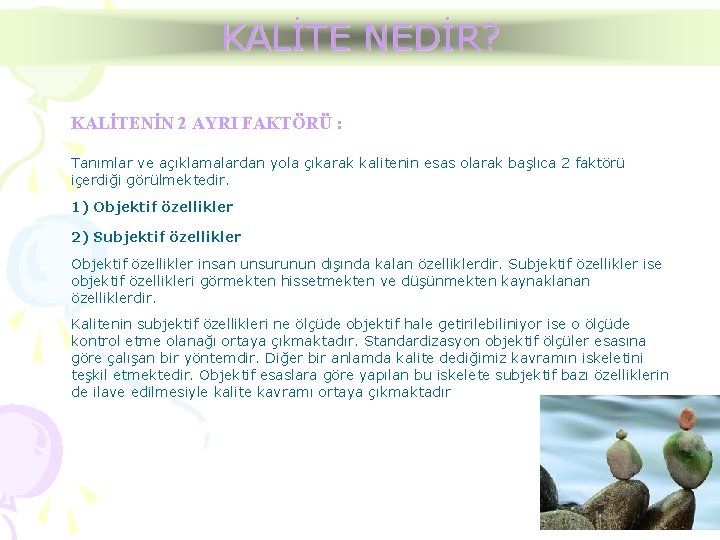 KALİTE NEDİR?

KALİTENİN 2 AYRI FAKTÖRÜ :

Tanımlar ve açıklamalardan yola çıkarak kalitenin esas olarak başlıca 2 faktörü içerdiği görülmektedir.

1) Objektif özellikler

2) Subjektif özellikler

Objektif özellikler insan unsurunun dışında kalan özelliklerdir. Subjektif özellikler ise objektif özellikleri görmekten hissetmekten ve düşünmekten kaynaklanan özelliklerdir.

Kalitenin subjektif özellikleri ne ölçüde objektif hale getirilebiliniyor ise o ölçüde kontrol etme olanağı ortaya çıkmaktadır. Standardizasyon objektif ölçüler esasına göre çalışan bir yöntemdir. Diğer bir anlamda kalite dediğimiz kavramın iskeletini teşkil etmektedir. Objektif esaslara göre yapılan bu iskelete subjektif bazı özelliklerin de ilave edilmesiyle kalite kavramı ortaya çıkmaktadır